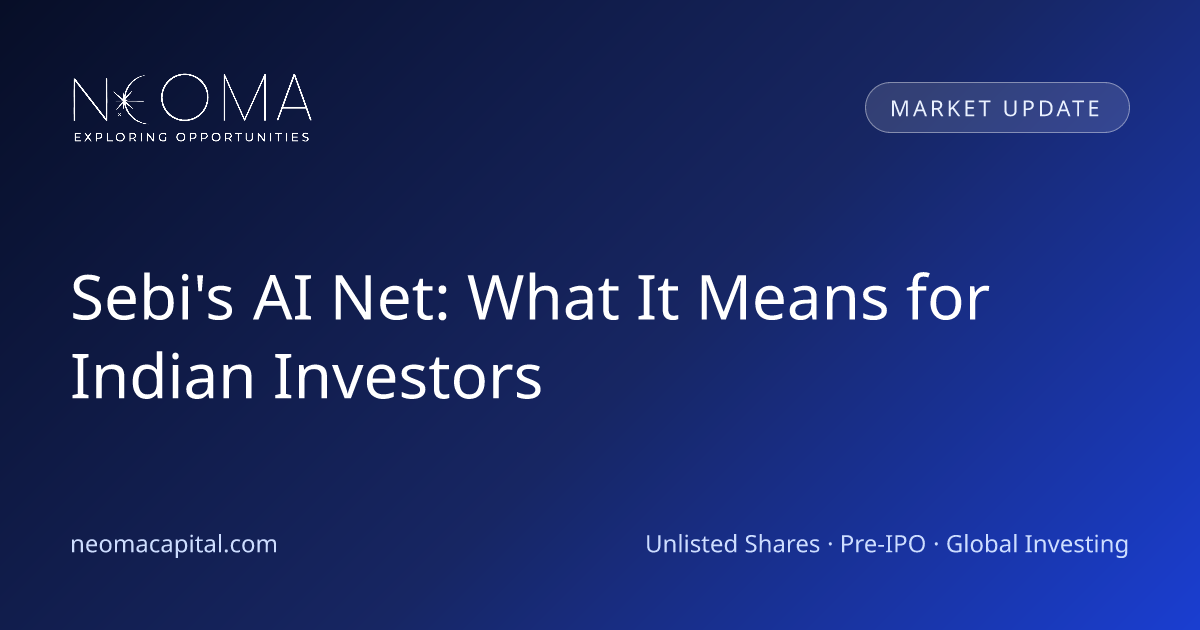 NEOMA
EXPLORING OPPORTUNITIES

MARKET UPDATE

Sebi's AI Net: What It Means for Indian Investors

neomacapital.com

Unlisted Shares · Pre-IPO · Global Investing